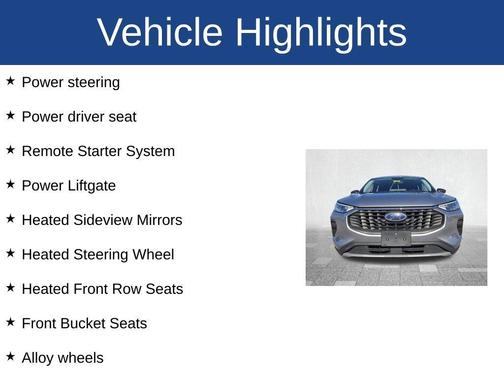 Vehicle Highlights

★ Power steering

★ Power driver seat

★ Remote Starter System

★ Power Liftgate

★ Heated Sideview Mirrors

★ Heated Steering Wheel

★ Heated Front Row Seats

★ Front Bucket Seats

★ Alloy wheels